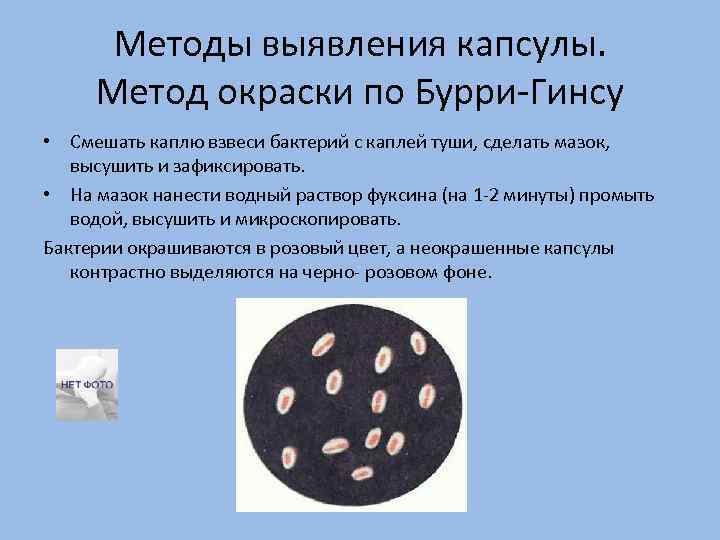 Методы выявления капсулы. Метод окраски по Бурри-Гинсу

• Смешать каплю взвеси бактерий с каплей туши, сделать мазок, высушить и зафиксировать.
• На мазок нанести водный раствор фуксина (на 1-2 минуты) промыть водой, высушить и микроскопировать.

Бактерии окрашиваются в розовый цвет, а неокрашенные капсулы контрастно выделяются на черно- розовом фоне.

НЕТ ФОТО